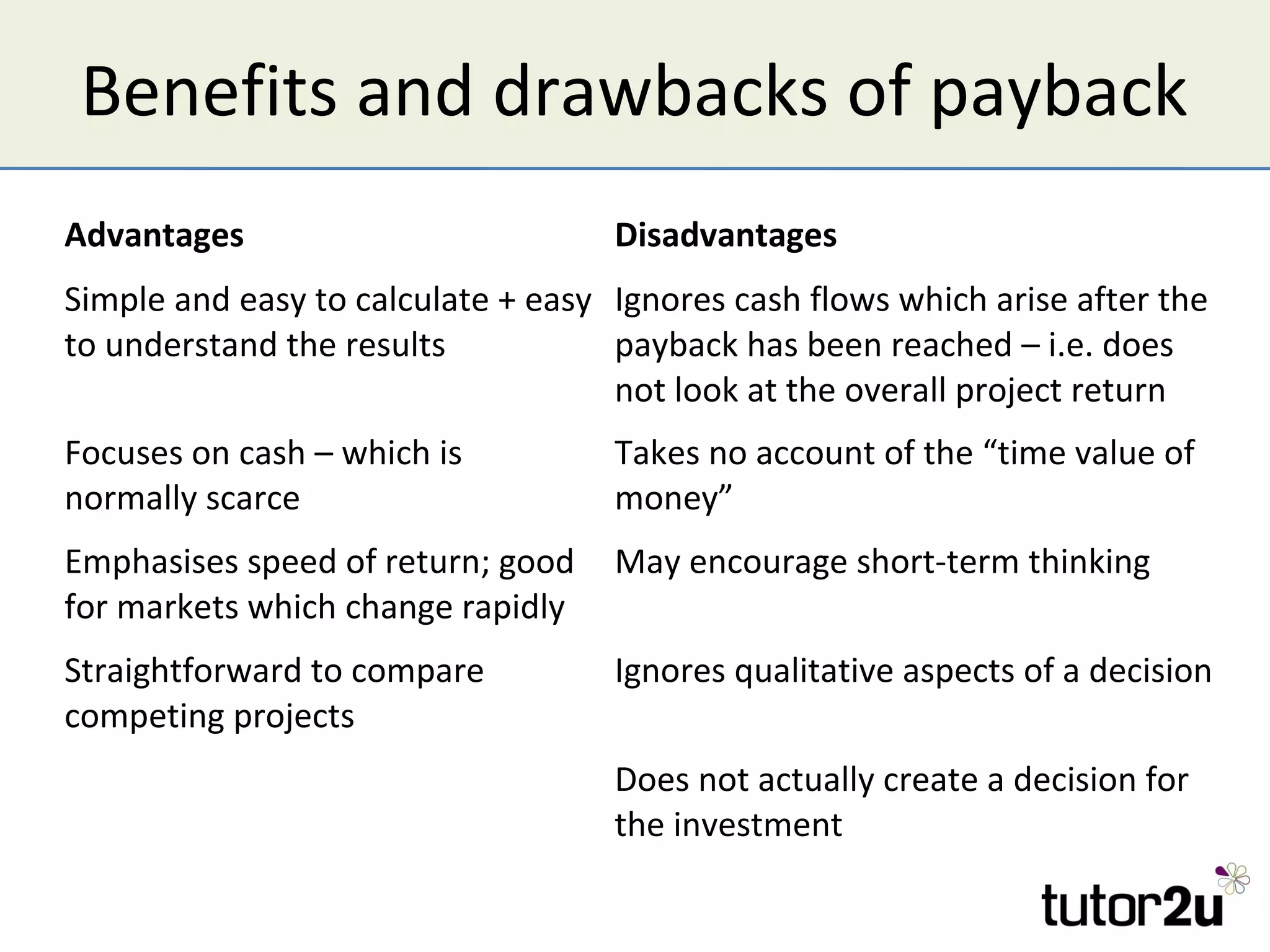 Benefits and drawbacks of payback

| Advantages | Disadvantages |
|---|---|
| Simple and easy to calculate + easy to understand the results | Ignores cash flows which arise after the payback has been reached – i.e. does not look at the overall project return |
| Focuses on cash – which is normally scarce | Takes no account of the “time value of money” |
| Emphasises speed of return; good for markets which change rapidly | May encourage short-term thinking |
| Straightforward to compare competing projects | Ignores qualitative aspects of a decision |
| | Does not actually create a decision for the investment |

tutor2u